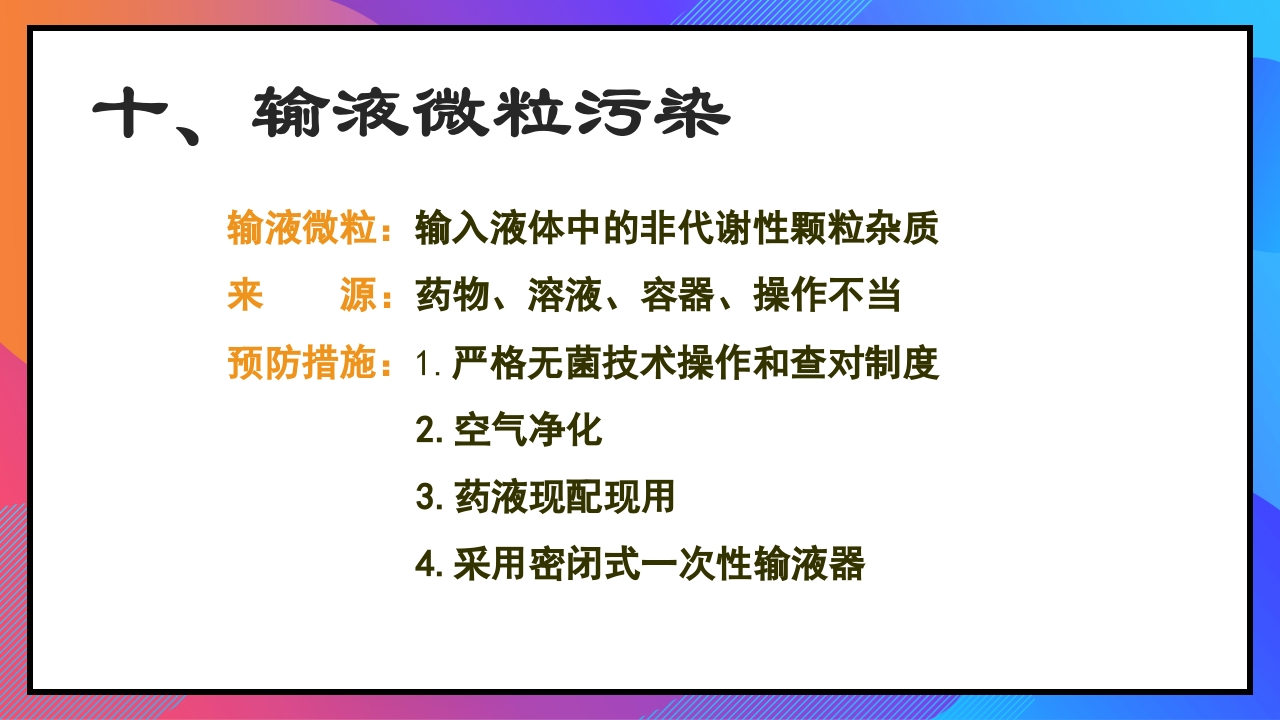 十、输液微粒污染

输液微粒：输入液体中的非代谢性颗粒杂质

来　　源：药物、溶液、容器、操作不当

预防措施：1.严格无菌技术操作和查对制度

2.空气净化

3.药液现配现用

4.采用密闭式一次性输液器